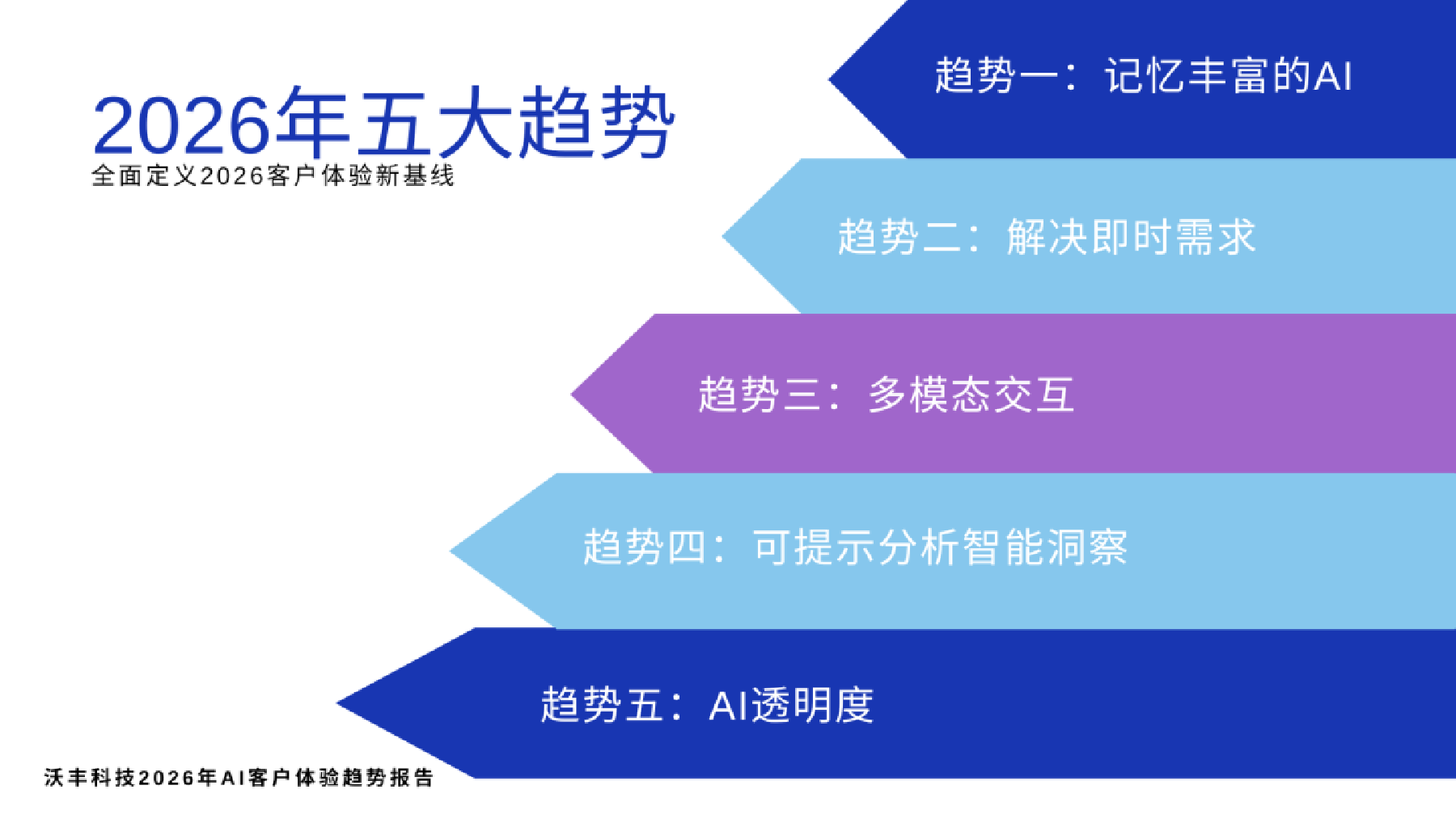 2026年五大趋势
全面定义2026客户体验新基线

趋势一：记忆丰富的AI

趋势二：解决即时需求

趋势三：多模态交互

趋势四：可提示分析智能洞察

趋势五：AI透明度

沃丰科技2026年AI客户体验趋势报告